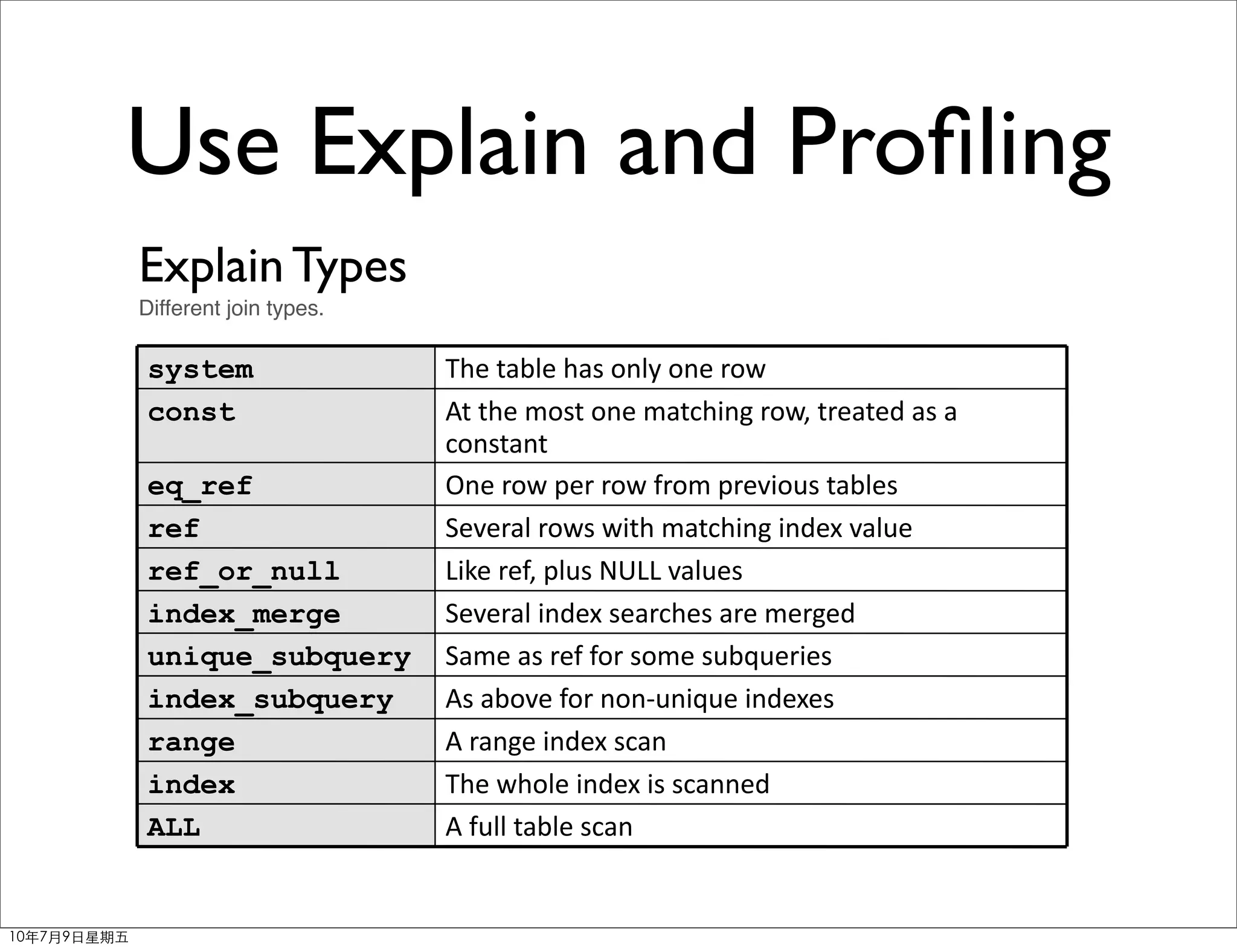 Use Explain and Profiling

Explain Types
Different join types.

| system | The table has only one row |
|---|---|
| const | At the most one matching row, treated as a constant |
| eq_ref | One row per row from previous tables |
| ref | Several rows with matching index value |
| ref_or_null | Like ref, plus NULL values |
| index_merge | Several index searches are merged |
| unique_subquery | Same as ref for some subqueries |
| index_subquery | As above for non-unique indexes |
| range | A range index scan |
| index | The whole index is scanned |
| ALL | A full table scan |

10年7月9日星期五